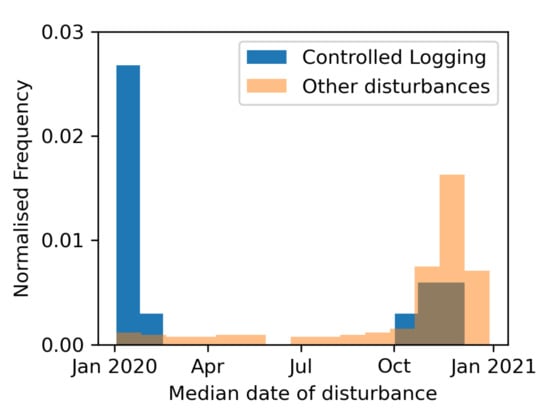 Controlled Logging
Other disturbances

Normalised Frequency

0.03
0.02
0.01
0.00

Jan 2020
Apr
Jul
Oct
Jan 2021

Median date of disturbance